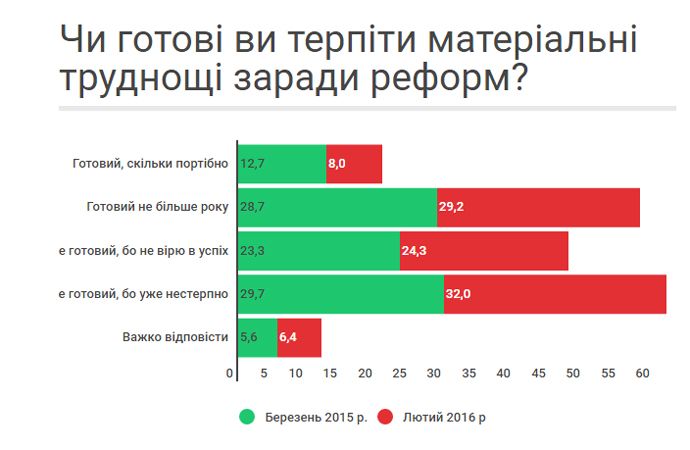 Чи готові ви терпіти матеріальні труднощі заради реформ?

Готовий, скільки портібно 12,7 8,0
Готовий не більше року 28,7 29,2
е готовий, бо не вірю в успіх 23,3 24,3
е готовий, бо уже нестерпно 29,7 32,0
Важко відповісти 5,6 6,4

0 5 10 15 20 25 30 35 40 45 50 55 60

Березень 2015 р. Лютий 2016 р